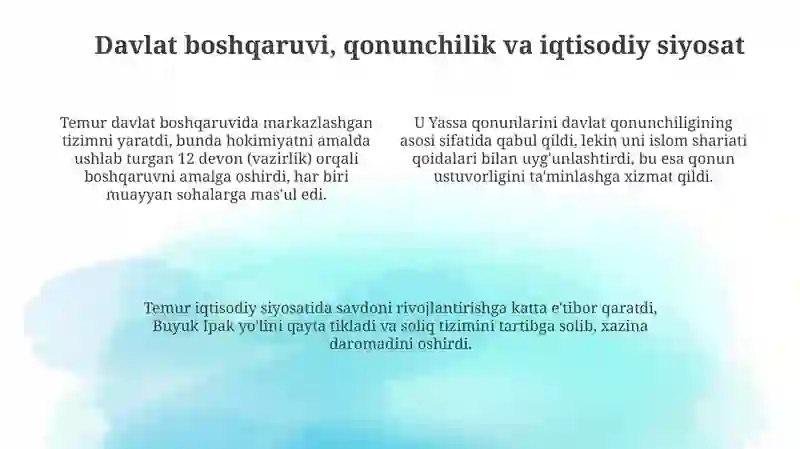 Davlat boshqaruvi, qonunchilik va iqtisodiy siyosat

Temur davlat boshqaruvida markazlashgan tizimni yaratdi, bunda hokimiyatni amalda ushlab turgan 12 devon (vazirlik) orqali boshqaruvni amalga oshirdi, har biri muayyan sohalarga mas'ul edi.

U Yassa qonunlarini davlat qonunchiligining asosi sifatida qabul qildi, lekin uni islom shariati qoidalari bilan uyg'unlashtirdi, bu esa qonun ustuvorligini ta'minlashga xizmat qildi.

Temur iqtisodiy siyosatida savdoni rivojlantirishga katta e'tibor qaratdi, Buyuk Ipak yo'lini qayta tikladi va soliq tizimini tartibga solib, xazina daromadini oshirdi.